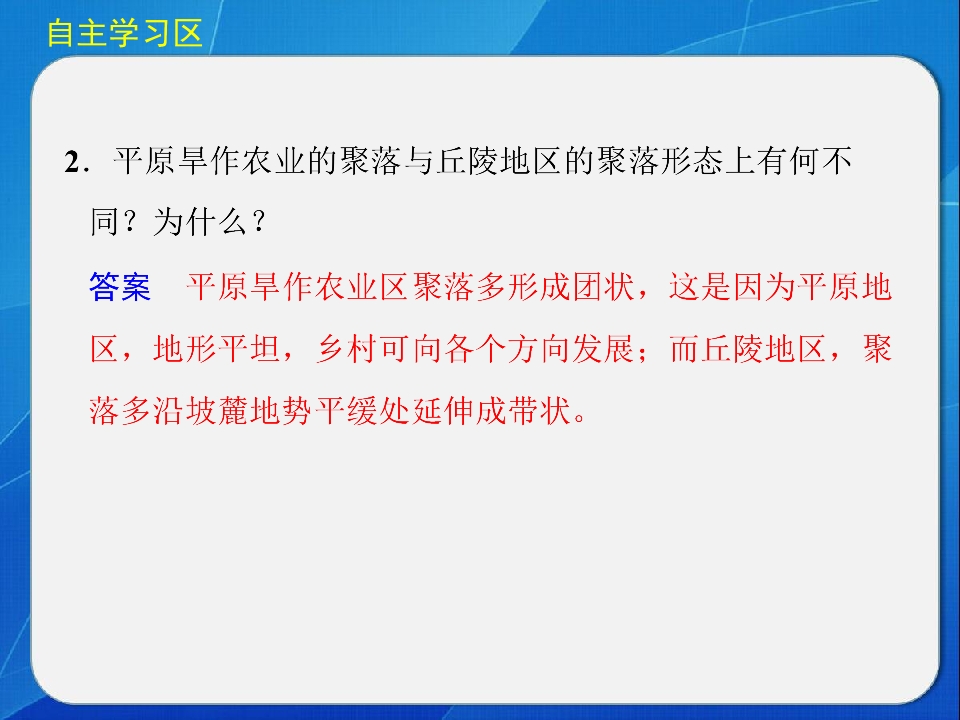 自主学习区

2．平原旱作农业的聚落与丘陵地区的聚落形态上有何不同？为什么？

答案　平原旱作农业区聚落多形成团状，这是因为平原地区，地形平坦，乡村可向各个方向发展；而丘陵地区，聚落多沿坡麓地势平缓处延伸成带状。